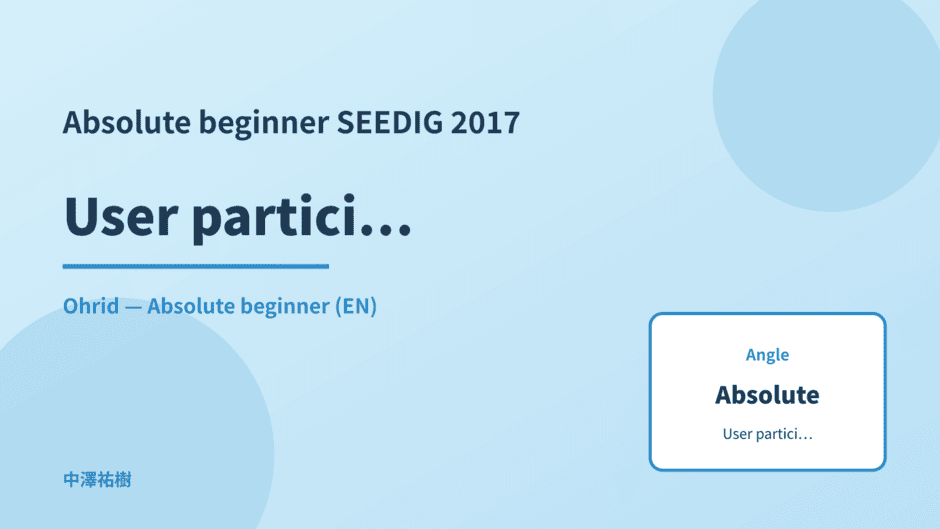 Absolute beginner SEEDIG 2017

User partici…

Ohrid — Absolute beginner (EN)

Angle

Absolute

User partici…

中澤祐樹